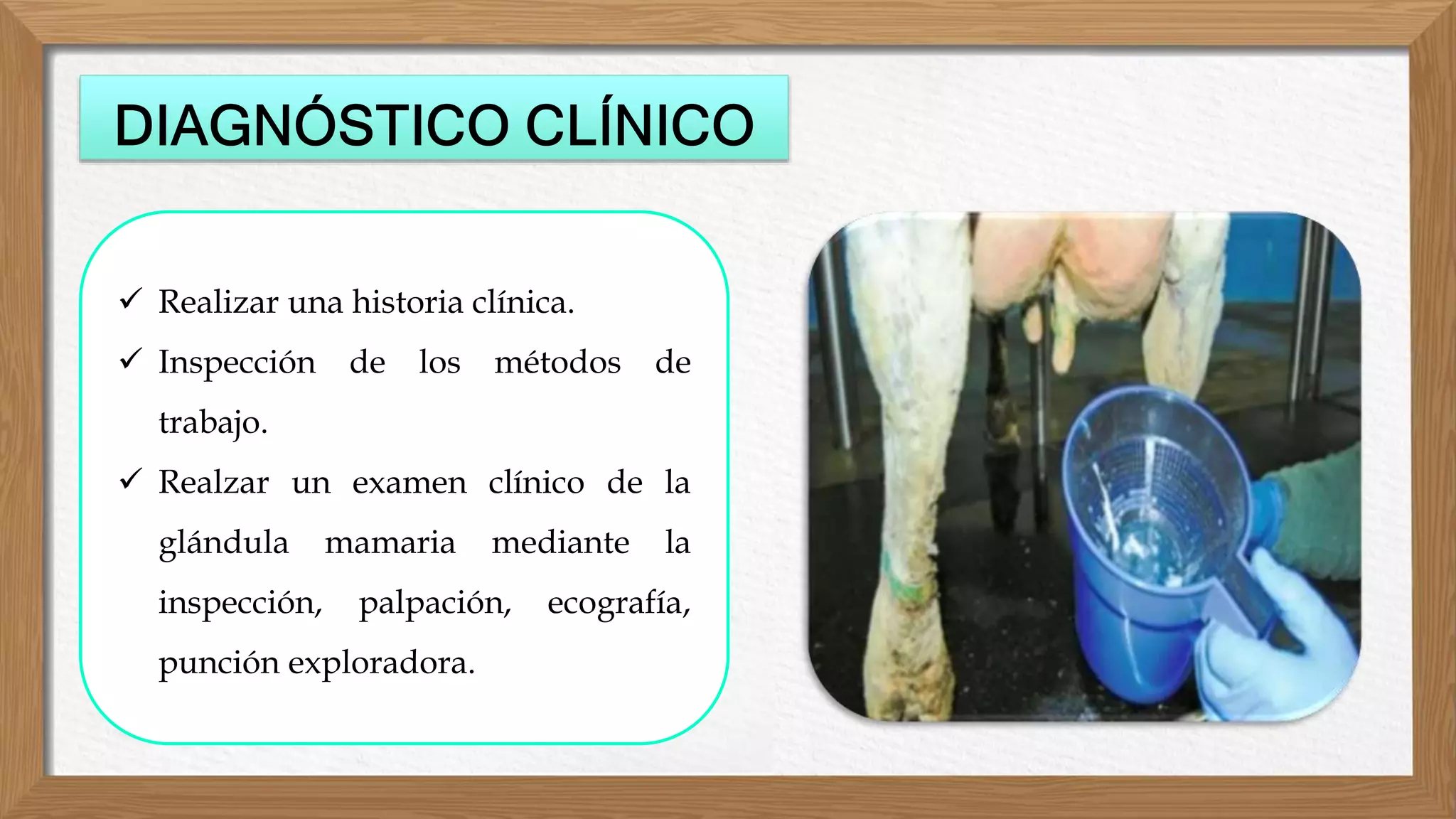 DIAGNÓSTICO CLÍNICO

✓ Realizar una historia clínica.

✓ Inspección de los métodos de trabajo.

✓ Realzar un examen clínico de la glándula mamaria mediante la inspección, palpación, ecografía, punción exploradora.